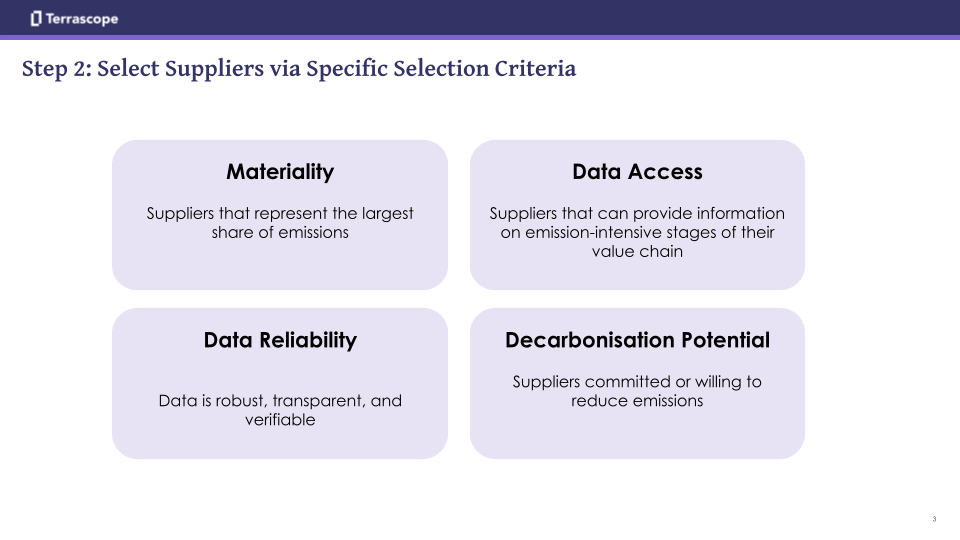 Terrascope

Step 2: Select Suppliers via Specific Selection Criteria

Materiality

Suppliers that represent the largest share of emissions

Data Access

Suppliers that can provide information on emission-intensive stages of their value chain

Data Reliability

Data is robust, transparent, and verifiable

Decarbonisation Potential

Suppliers committed or willing to reduce emissions

3